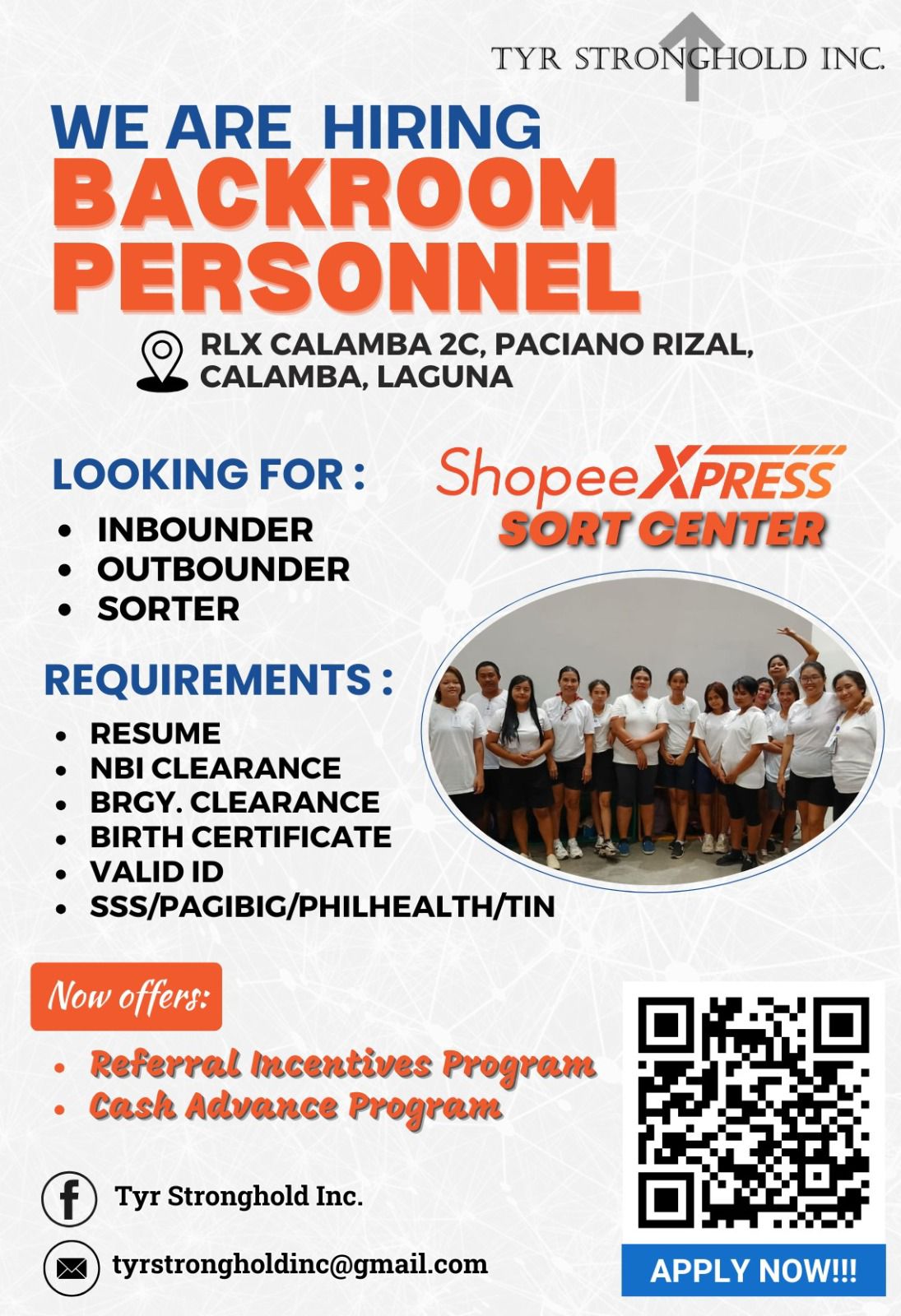 TYR STRONGHOLD INC.

WE ARE HIRING
BACKROOM PERSONNEL

RLX CALAMBA 2C, PACIANO RIZAL, CALAMBA, LAGUNA

LOOKING FOR :
- INBOUNDER
- OUTBOUNDER
- SORTER

Shopee XPRESS
SORT CENTER

REQUIREMENTS :
- RESUME
- NBI CLEARANCE
- BRGY. CLEARANCE
- BIRTH CERTIFICATE
- VALID ID
- SSS/PAGIBIG/PHILHEALTH/TIN

Now offers:
- Referral Incentives Program
- Cash Advance Program

Tyr Stronghold Inc.

tyrstrongholdinc@gmail.com

APPLY NOW!!!